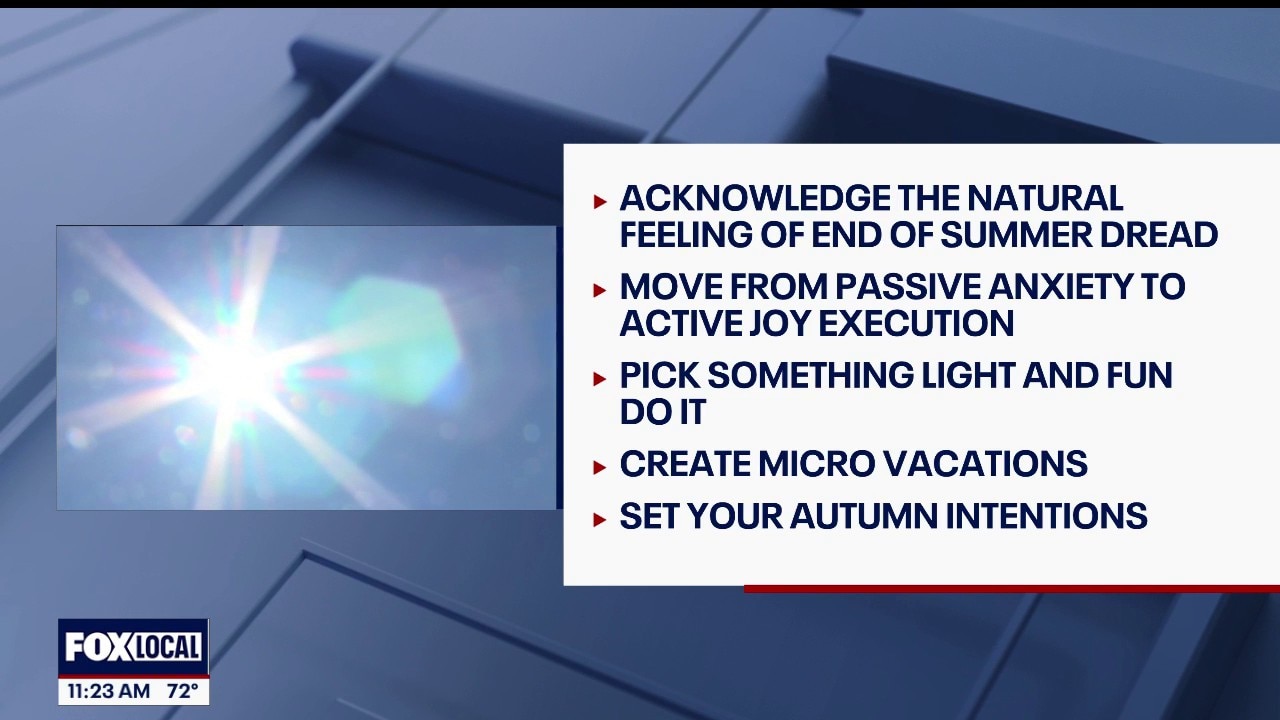 ▸ ACKNOWLEDGE THE NATURAL FEELING OF END OF SUMMER DREAD

▸ MOVE FROM PASSIVE ANXIETY TO ACTIVE JOY EXECUTION

▸ PICK SOMETHING LIGHT AND FUN DO IT

▸ CREATE MICRO VACATIONS

▸ SET YOUR AUTUMN INTENTIONS

FOX LOCAL
11:23 AM 72°